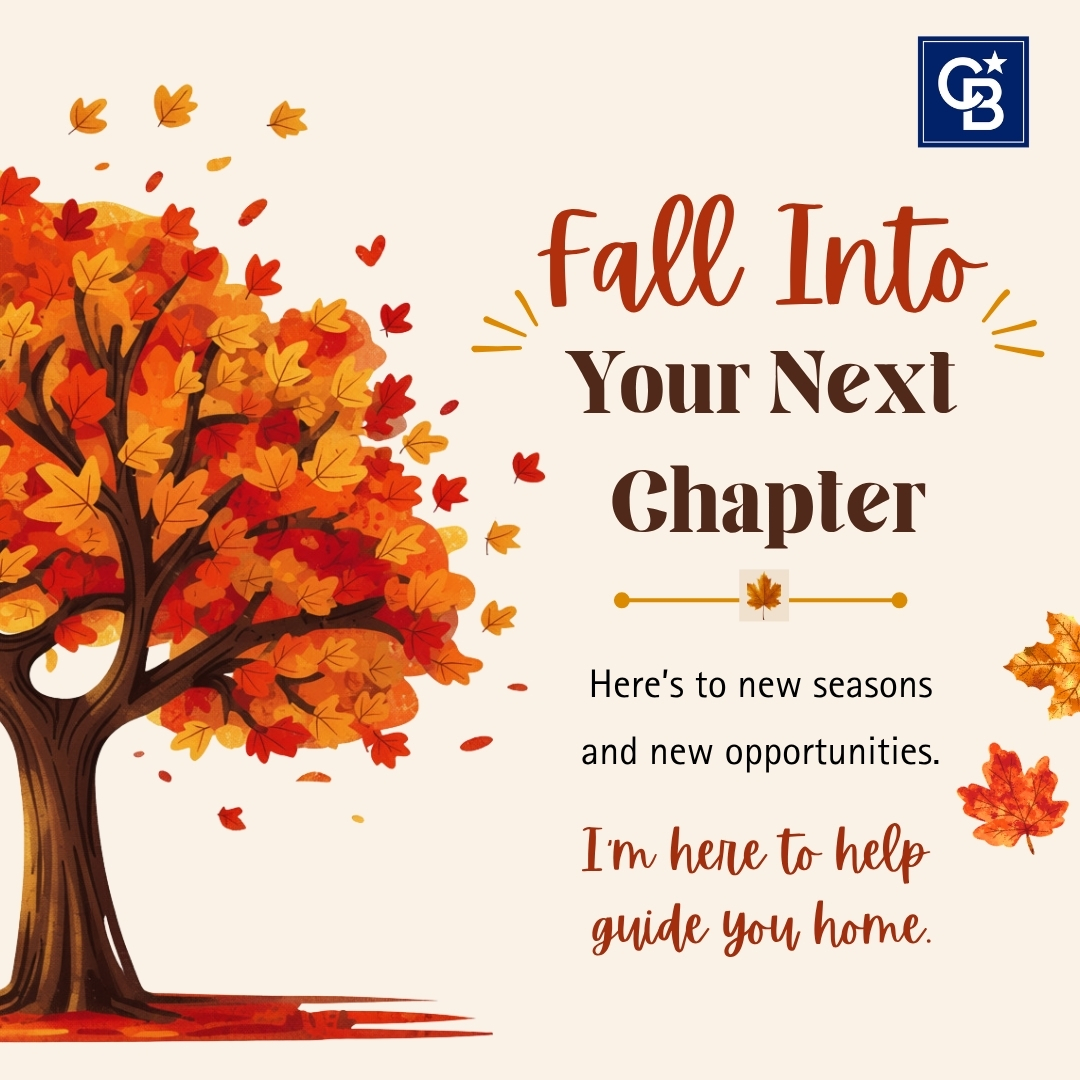 CB

Fall Into Your Next Chapter

Here's to new seasons and new opportunities.

I'm here to help guide you home.